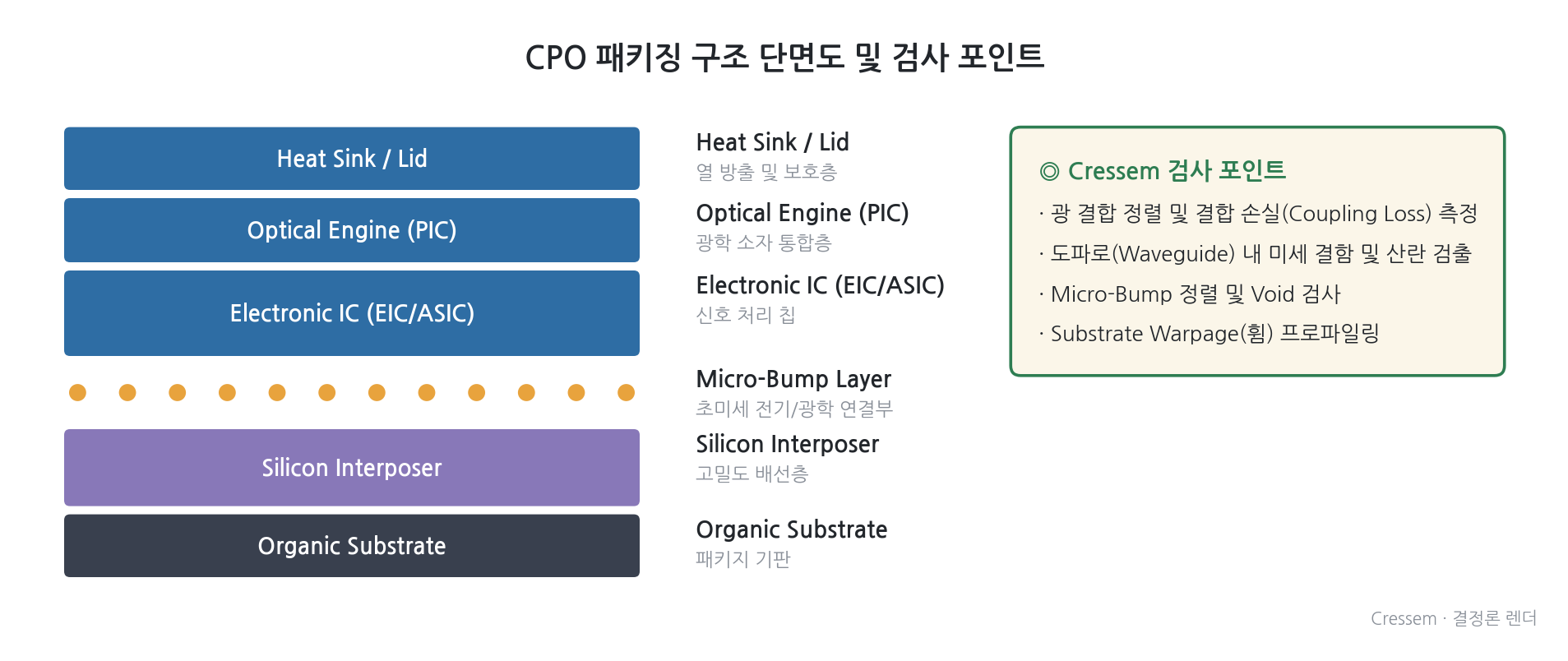 CPO 패키징 구조 단면도 및 검사 포인트

Heat Sink / Lid

Optical Engine (PIC)

Electronic IC (EIC/ASIC)

Silicon Interposer

Organic Substrate

Heat Sink / Lid
열 방출 및 보호층

Optical Engine (PIC)
광학 소자 통합층

Electronic IC (EIC/ASIC)
신호 처리 칩

Micro-Bump Layer
초미세 전기/광학 연결부

Silicon Interposer
고밀도 배선층

Organic Substrate
패키지 기판

◎ Cressem 검사 포인트
· 광 결합 정렬 및 결합 손실(Coupling Loss) 측정
· 도파로(Waveguide) 내 미세 결함 및 산란 검출
· Micro-Bump 정렬 및 Void 검사
· Substrate Warpage(휨) 프로파일링

Cressem · 결정론 렌더